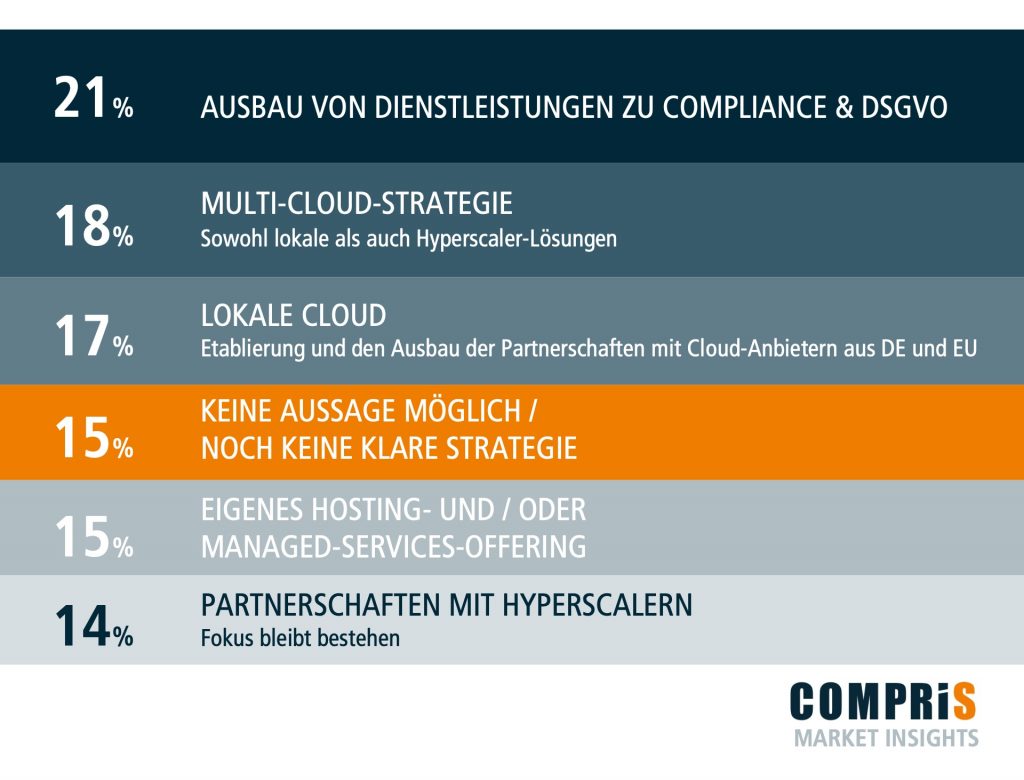 21% AUSBAU VON DIENSTLEISTUNGEN ZU COMPLIANCE & DSGVO

18% MULTI-CLOUD-STRATEGIE
Sowohl lokale als auch Hyperscaler-Lösungen

17% LOKALE CLOUD
Etablierung und den Ausbau der Partnerschaften mit Cloud-Anbietern aus DE und EU

15% KEINE AUSSAGE MÖGLICH / NOCH KEINE KLARE STRATEGIE

15% EIGENES HOSTING- UND / ODER MANAGED-SERVICES-OFFERING

14% PARTNERSCHAFTEN MIT HYPERSCALERN
Fokus bleibt bestehen

COMPRiS
MARKET INSIGHTS